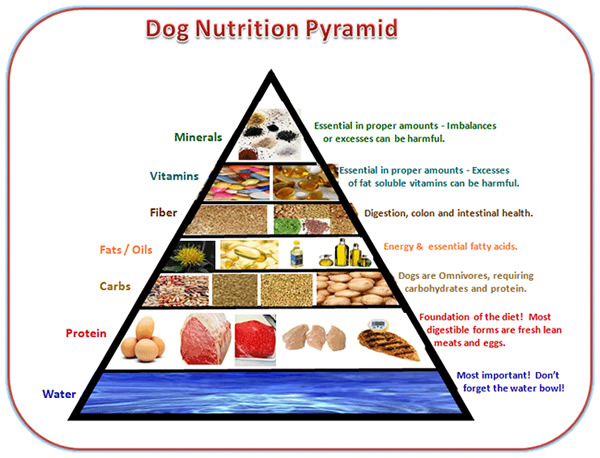 Dog Nutrition Pyramid

Minerals
Essential in proper amounts - Imbalances or excesses can be harmful.

Vitamins
Essential in proper amounts - Excesses of fat soluble vitamins can be harmful.

Fiber
Digestion, colon and intestinal health.

Fats / Oils
Energy & essential fatty acids.

Carbs
Dogs are Omnivores, requiring carbohydrates and protein.

Protein
Foundation of the diet! Most digestible forms are fresh lean meats and eggs.

Water
Most important! Don't forget the water bowl!